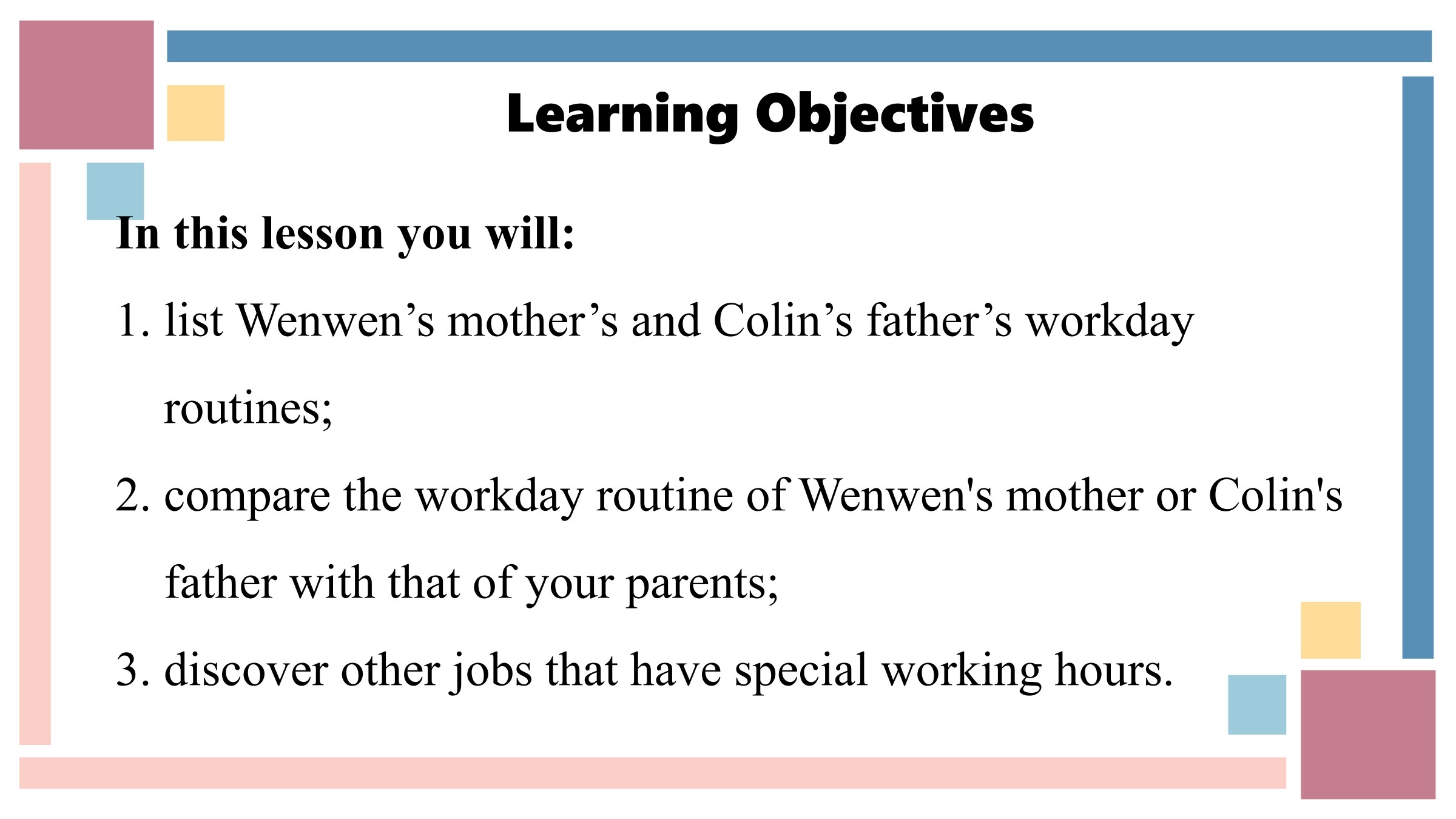 Learning Objectives

In this lesson you will:

1. list Wenwen’s mother’s and Colin’s father’s workday routines;

2. compare the workday routine of Wenwen's mother or Colin's father with that of your parents;

3. discover other jobs that have special working hours.